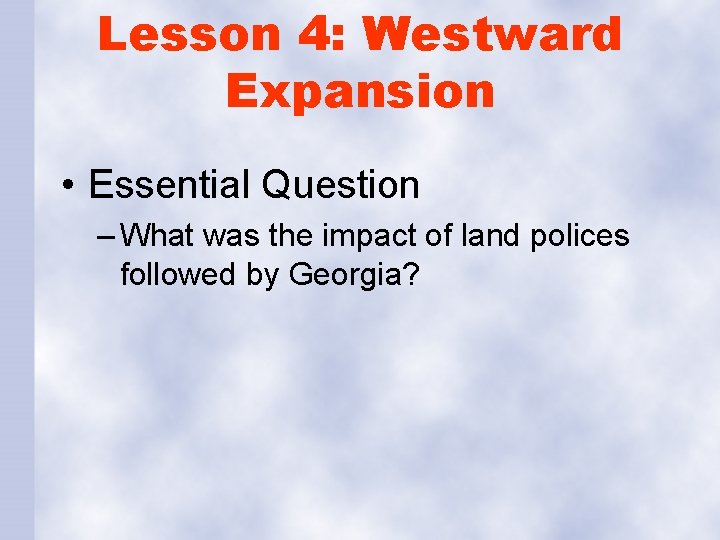 Lesson 4: Westward Expansion

• Essential Question

– What was the impact of land polices followed by Georgia?